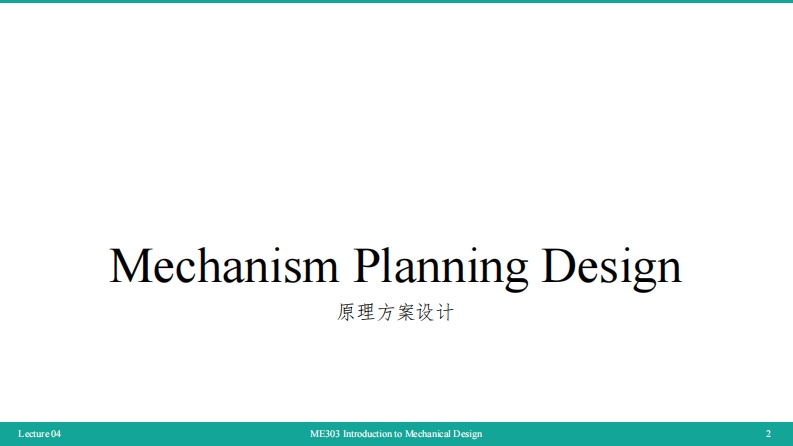 Mechanism Planning Design

原理方案设计

Lecture 04

ME303 Introduction to Mechanical Design

2